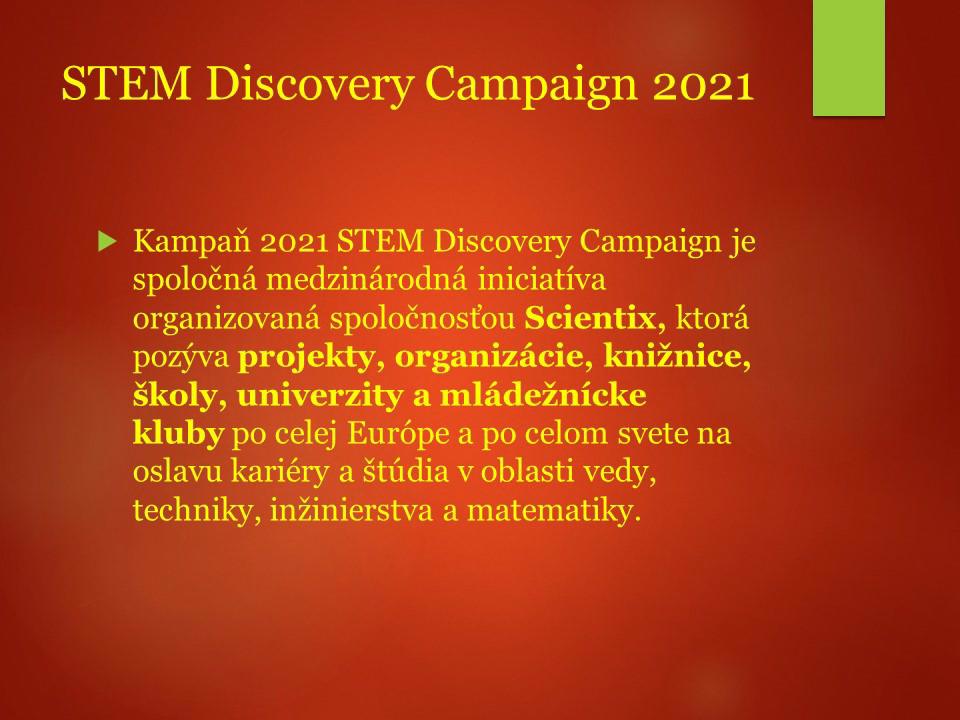 STEM Discovery Campaign 2021

Kampaň 2021 STEM Discovery Campaign je spoločná medzinárodná iniciatíva organizovaná spoločnosťou Scientix, ktorá pozýva projekty, organizácie, knižnice, školy, univerzity a mládežnícke kluby po celej Európe a po celom svete na oslavu kariéry a štúdia v oblasti vedy, techniky, inžinierstva a matematiky.